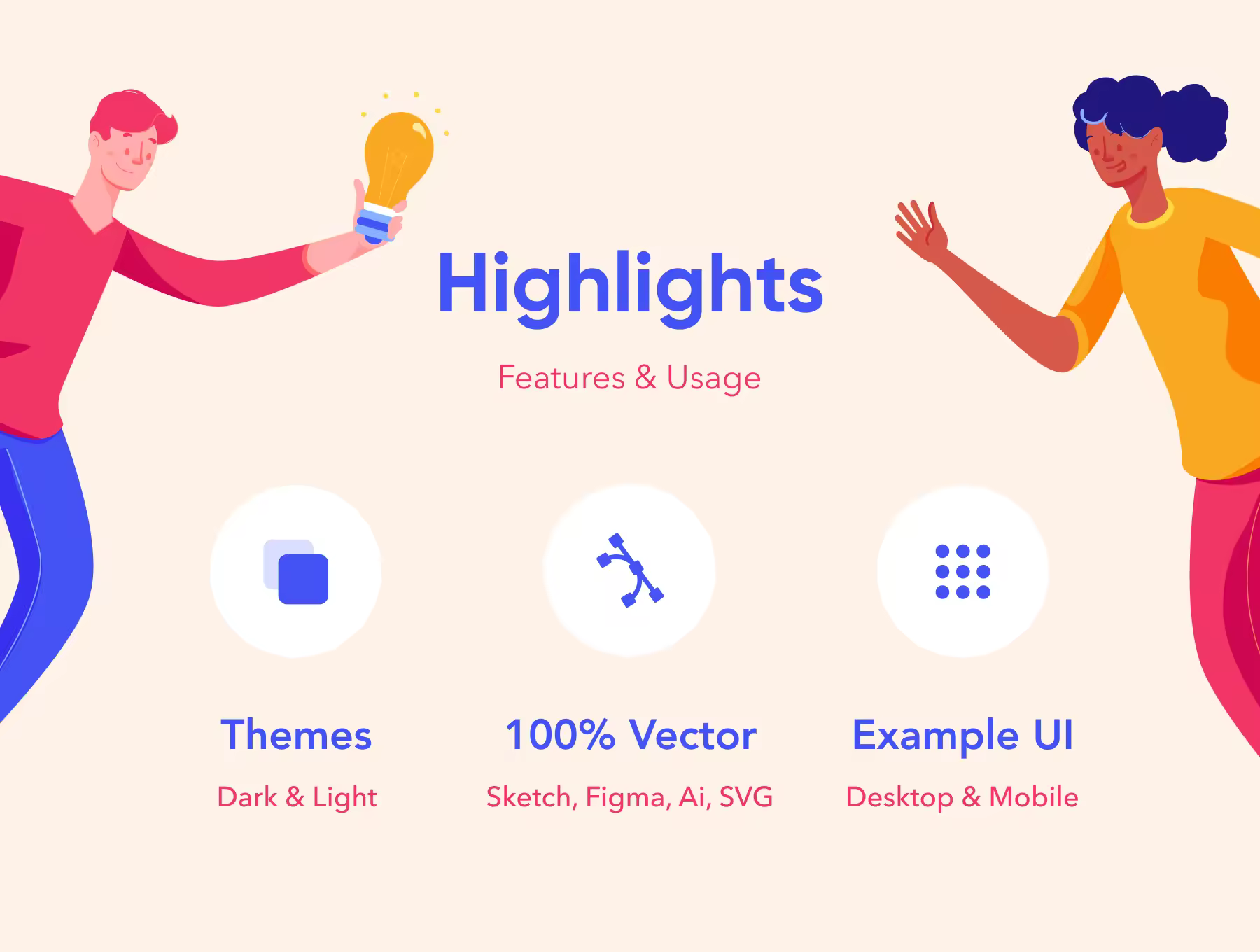 Highlights

Features & Usage

Themes

Dark & Light

100% Vector

Sketch, Figma, Ai, SVG

Example UI

Desktop & Mobile